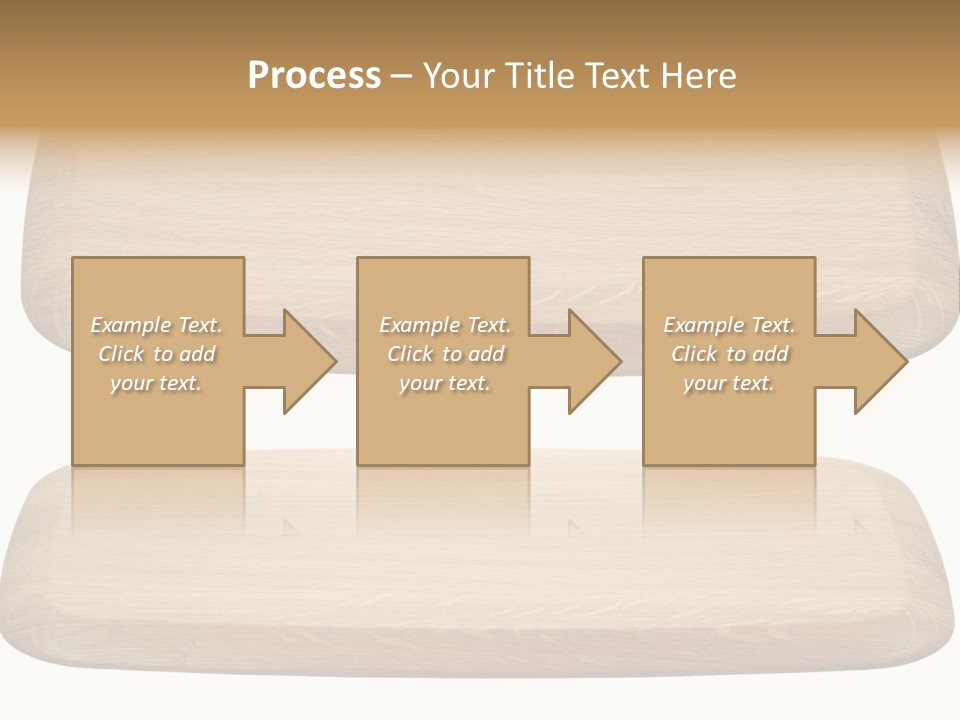 Process – Your Title Text Here

Example Text. Click to add your text.

Example Text. Click to add your text.

Example Text. Click to add your text.